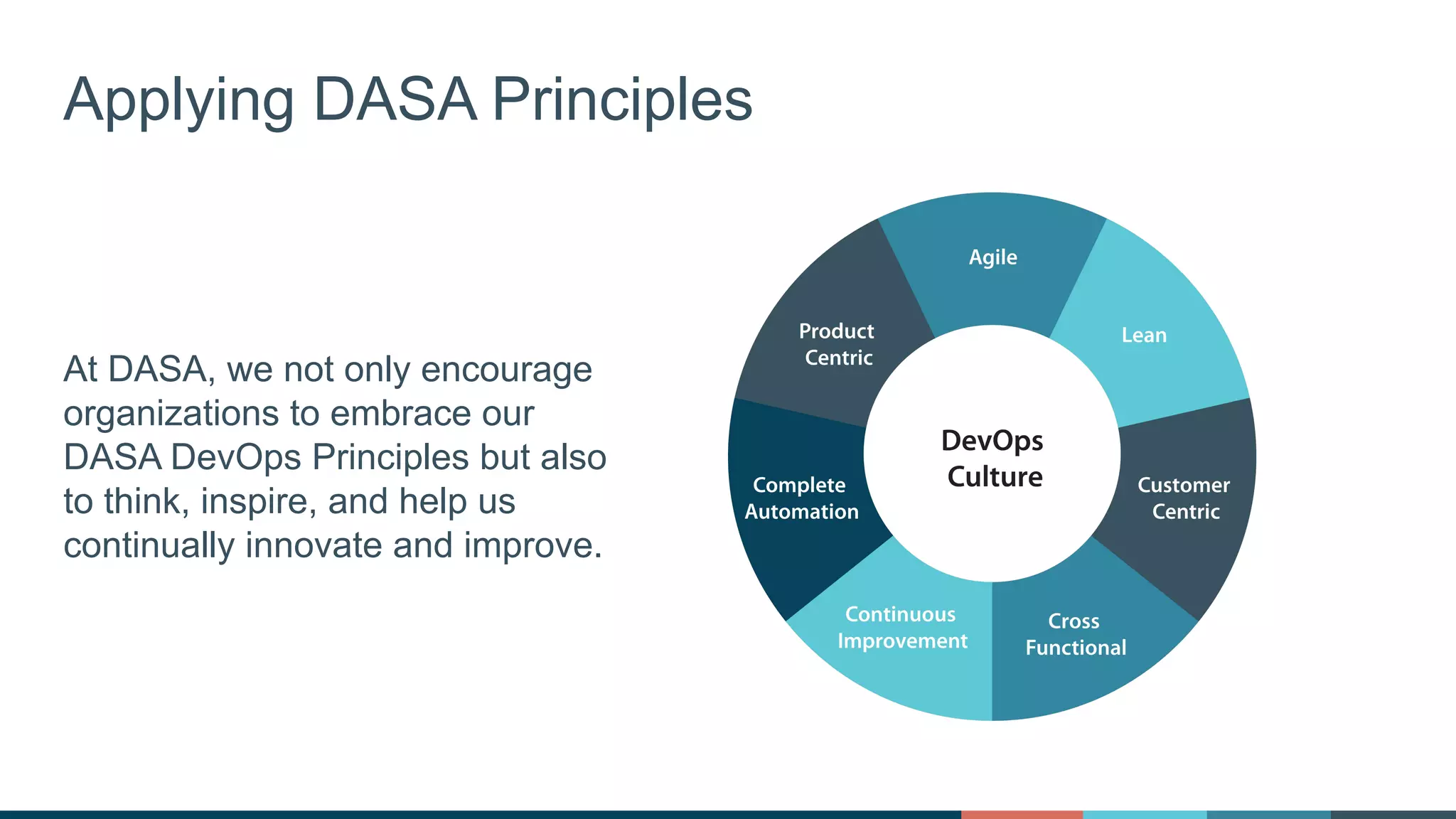 Applying DASA Principles

At DASA, we not only encourage organizations to embrace our DASA DevOps Principles but also to think, inspire, and help us continually innovate and improve.

Agile

Lean

Customer Centric

Cross Functional

Continuous Improvement

Complete Automation

Product Centric

DevOps Culture